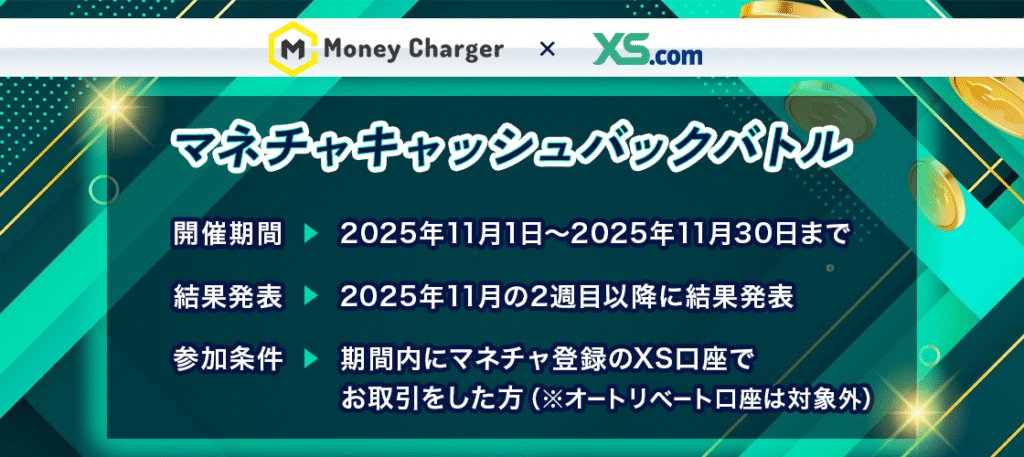 M Money Charger × XS.com

マネチャキャッシュバックバトル

開催期間 ▶ 2025年11月1日～2025年11月30日まで

結果発表 ▶ 2025年11月の2週目以降に結果発表

参加条件 ▶ 期間内にマネチャ登録のXS口座でお取引をした方（※オートリベート口座は対象外）